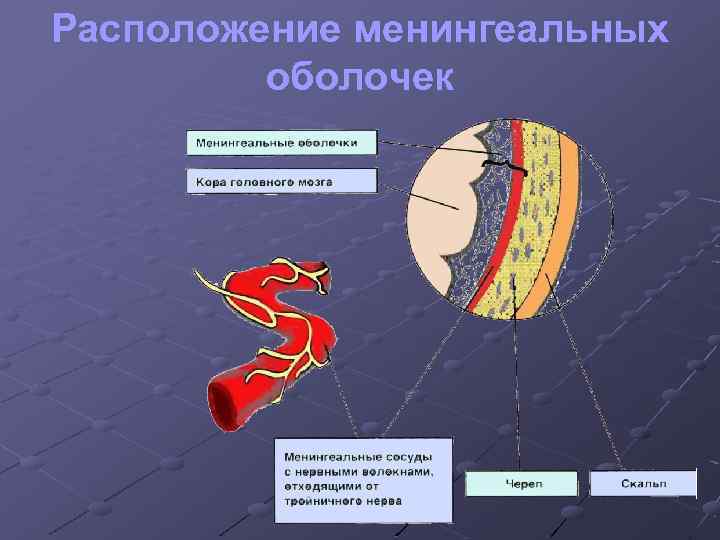 Расположение менингеальных оболочек

Менингеальные оболочки

Кора головного мозга

Менингеальные сосуды с нервными волокнами, отходящими от тройничного нерва

Череп

Скальп